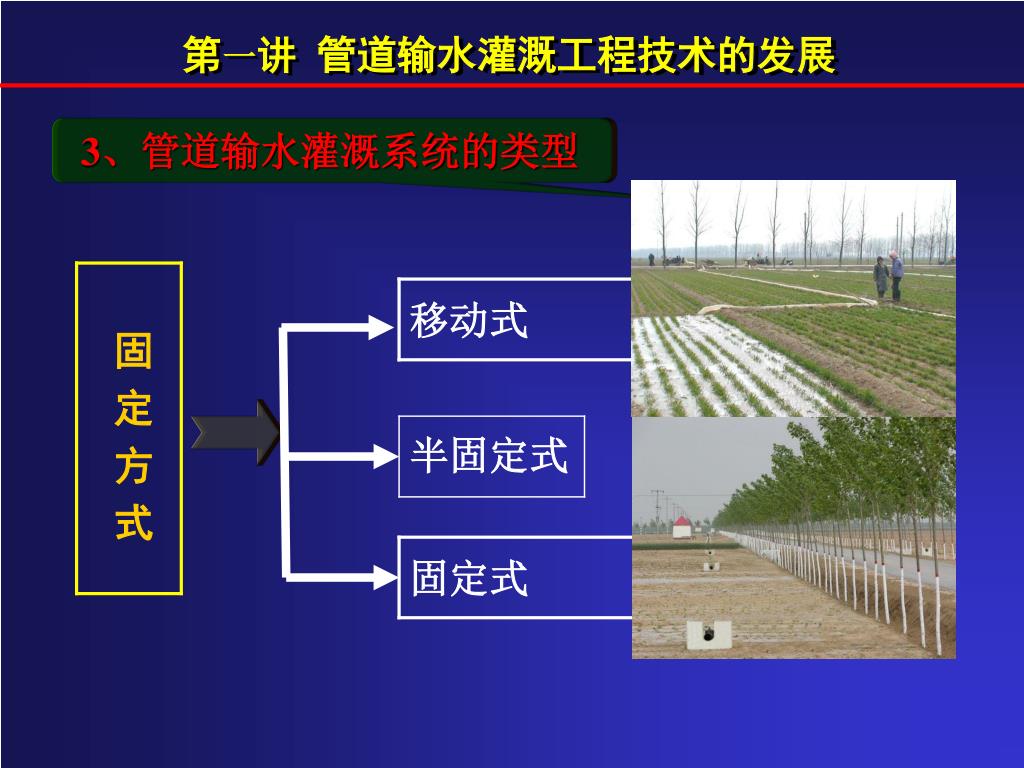 第一讲 管道输水灌溉工程技术的发展

3、管道输水灌溉系统的类型

固定方式

移动式

半固定式

固定式